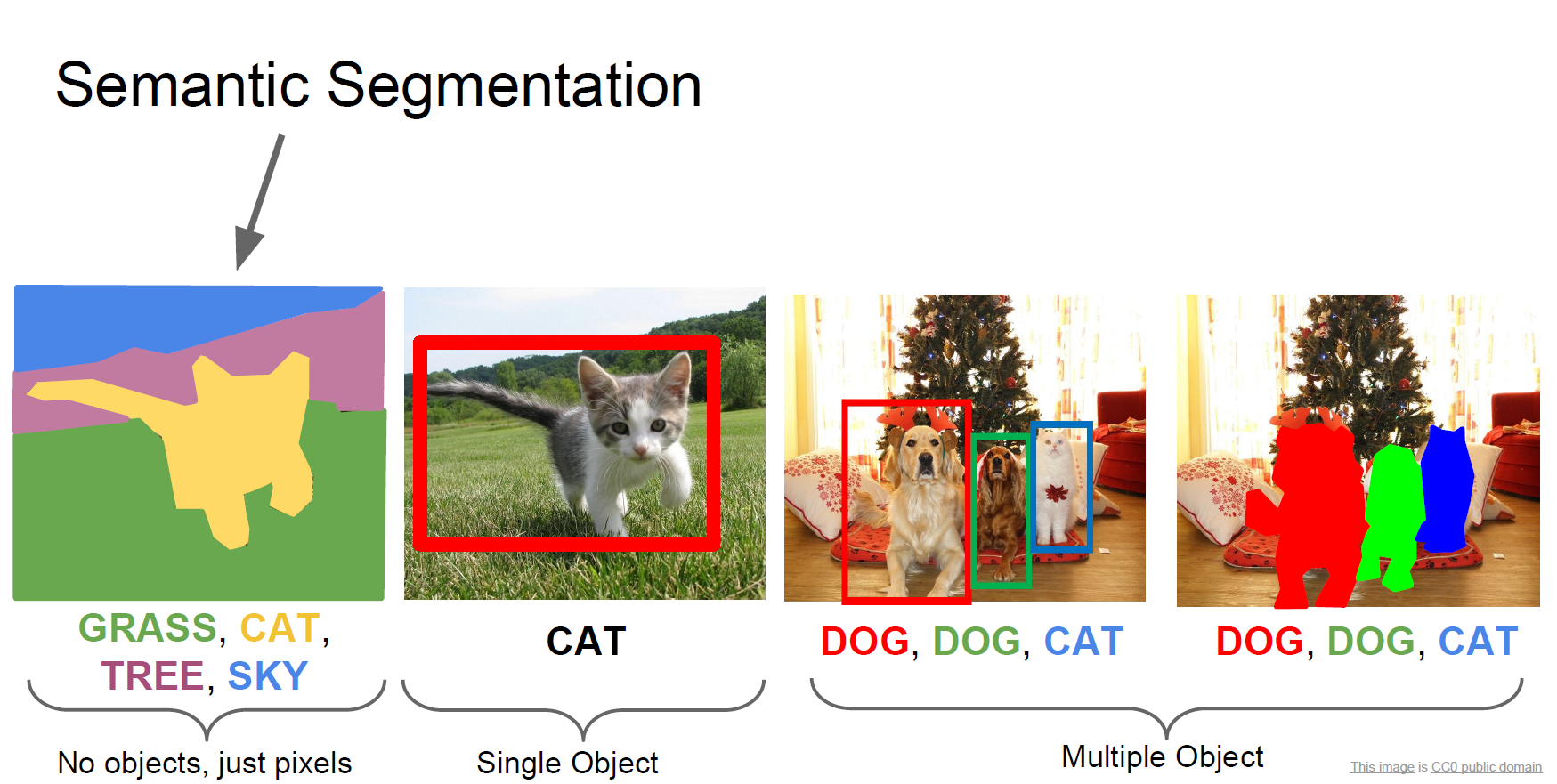 Semantic Segmentation

GRASS, CAT, TREE, SKY

CAT

DOG, DOG, CAT

DOG, DOG, CAT

No objects, just pixels

Single Object

Multiple Object

This image is CC0 public domain